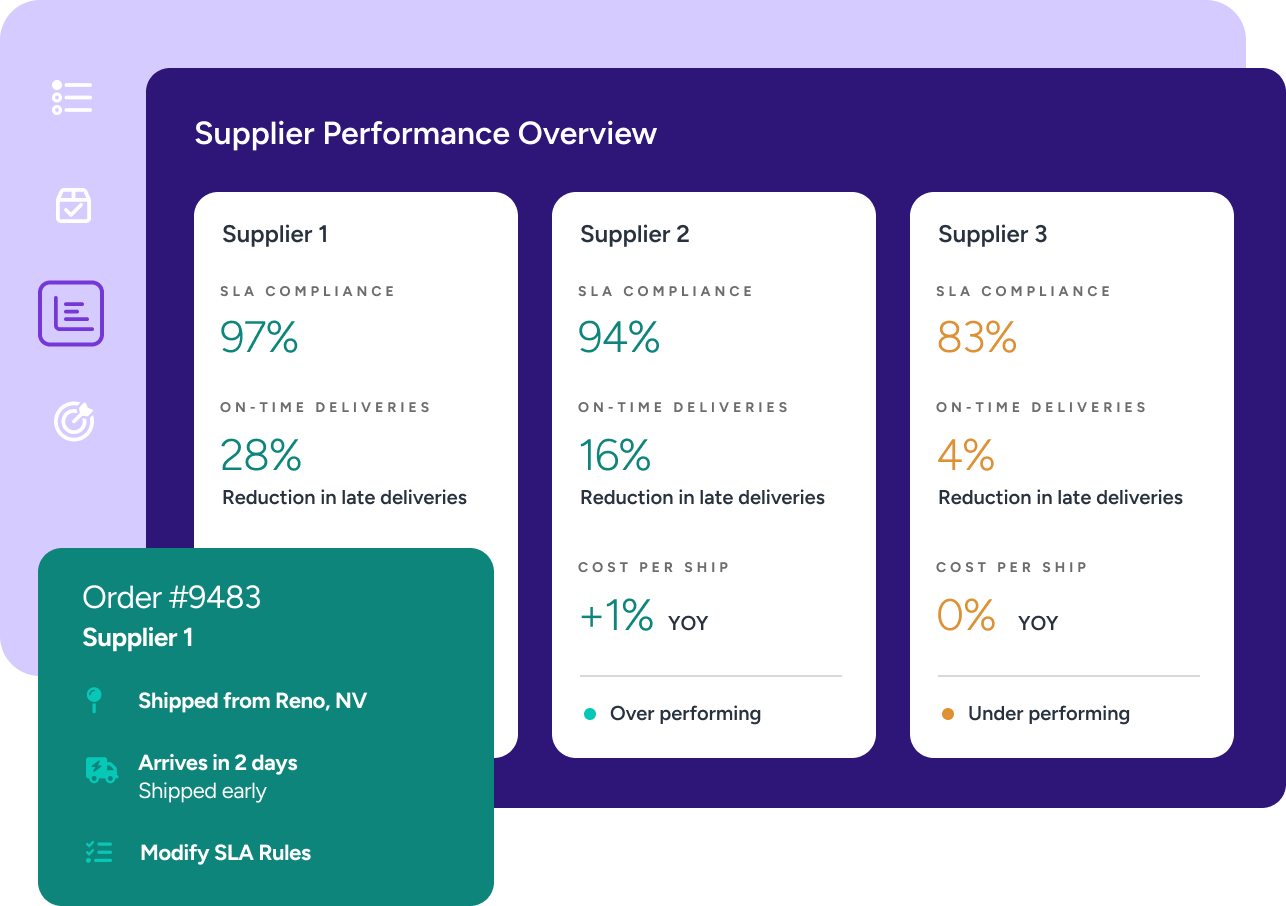 Supplier Performance Overview

Supplier 1

SLA COMPLIANCE

97%

ON-TIME DELIVERIES

28%

Reduction in late deliveries

Supplier 2

SLA COMPLIANCE

94%

ON-TIME DELIVERIES

16%

Reduction in late deliveries

COST PER SHIP

+1% YOY

Over performing

Supplier 3

SLA COMPLIANCE

83%

ON-TIME DELIVERIES

4%

Reduction in late deliveries

COST PER SHIP

0% YOY

Under performing

Order #9483

Supplier 1

Shipped from Reno, NV

Arrives in 2 days

Shipped early

Modify SLA Rules